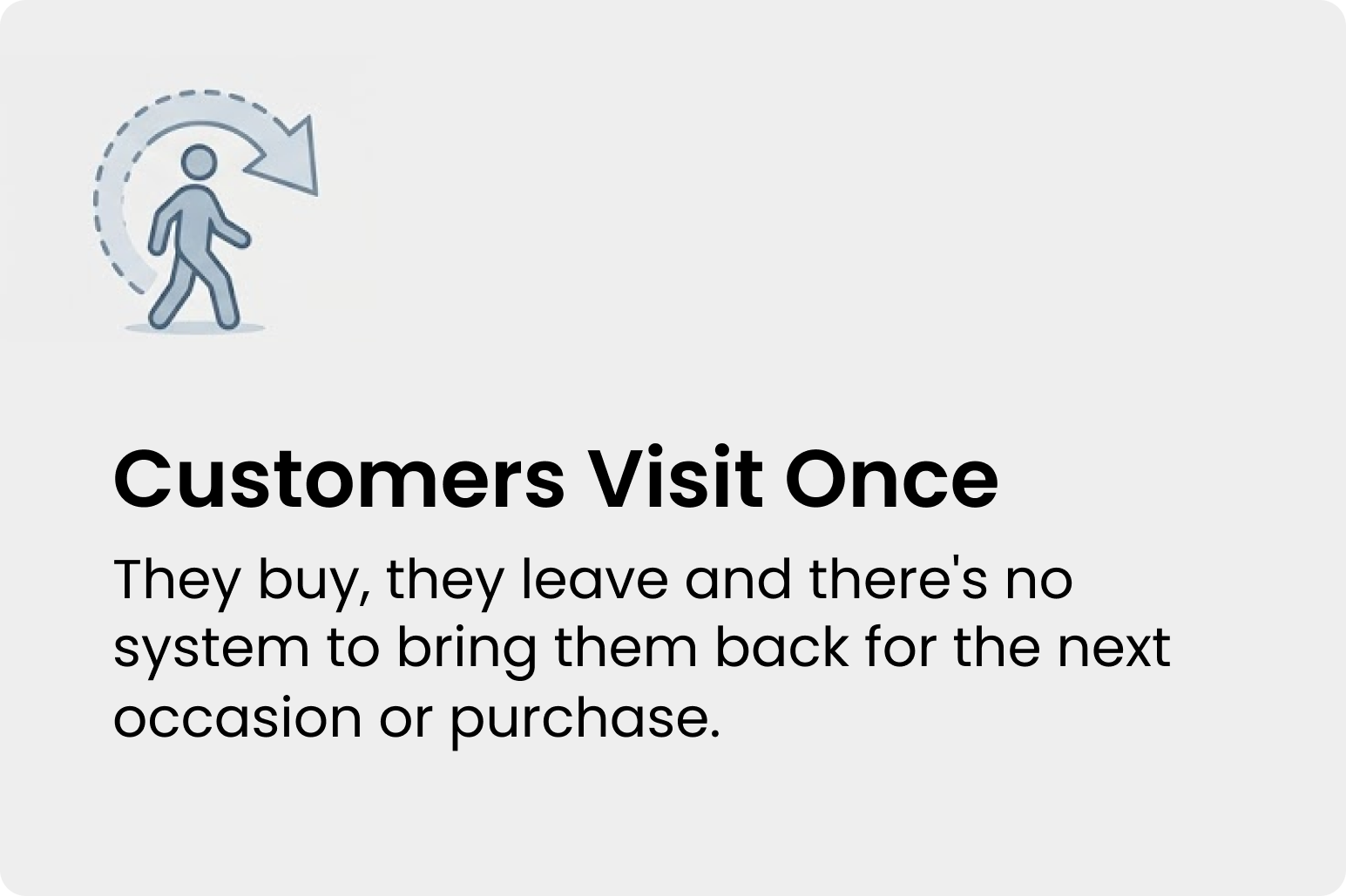 Customers Visit Once

They buy, they leave and there's no system to bring them back for the next occasion or purchase.